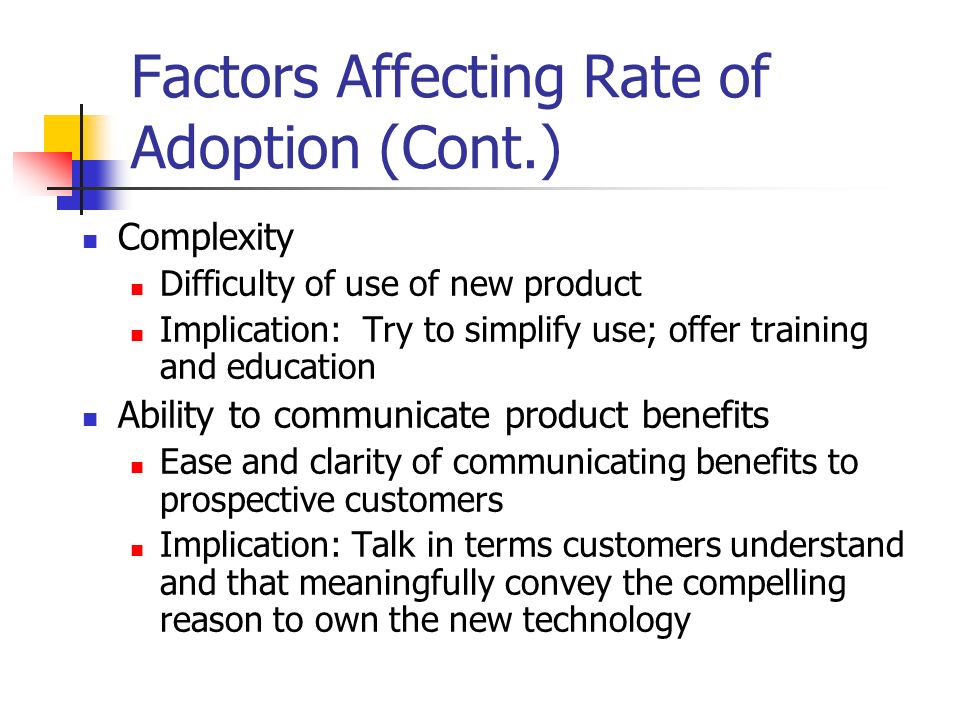 Factors Affecting Rate of Adoption (Cont.)

- Complexity
  - Difficulty of use of new product
  - Implication:  Try to simplify use; offer training and education
- Ability to communicate product benefits
  - Ease and clarity of communicating benefits to prospective customers
  - Implication: Talk in terms customers understand and that meaningfully convey the compelling reason to own the new technology